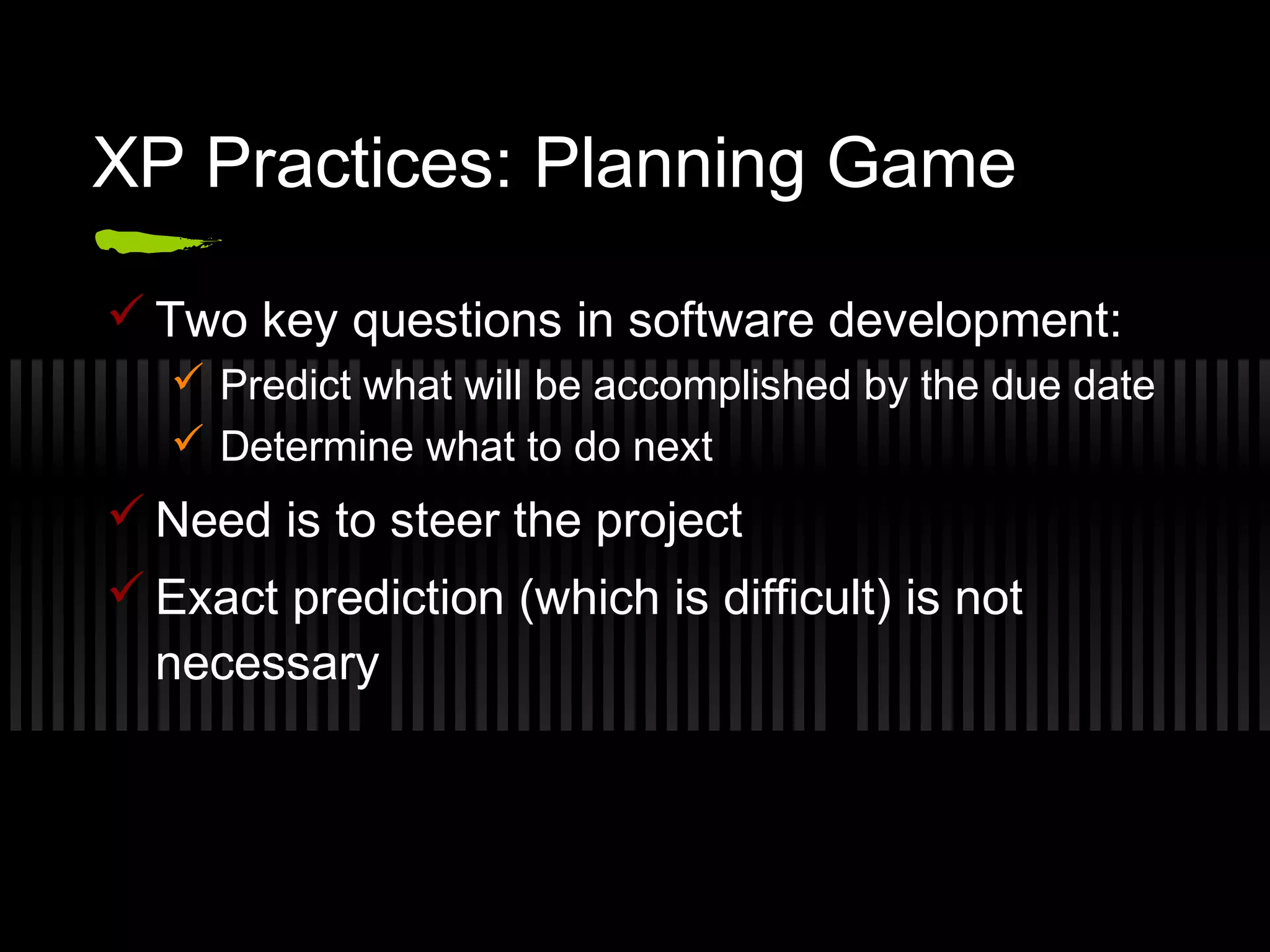 XP Practices: Planning Game

✓ Two key questions in software development:
✓ Predict what will be accomplished by the due date
✓ Determine what to do next

✓ Need is to steer the project

✓ Exact prediction (which is difficult) is not necessary